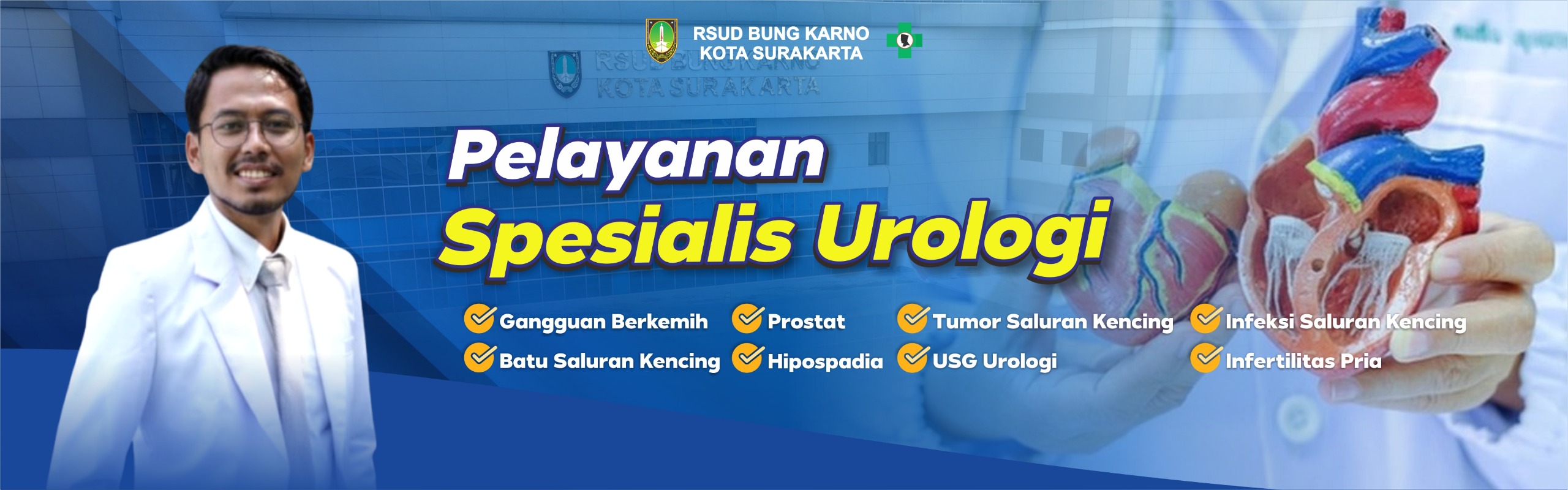 RSUD BUNG KARNO
KOTA SURAKARTA

RSUD BUNG KARNO
KOTA SURAKARTA

Pelayanan
Spesialis Urologi

Gangguan Berkemih
Batu Saluran Kencing

Prostat
Hipospadia

Tumor Saluran Kencing
USG Urologi

Infeksi Saluran Kencing
Infertilitas Pria